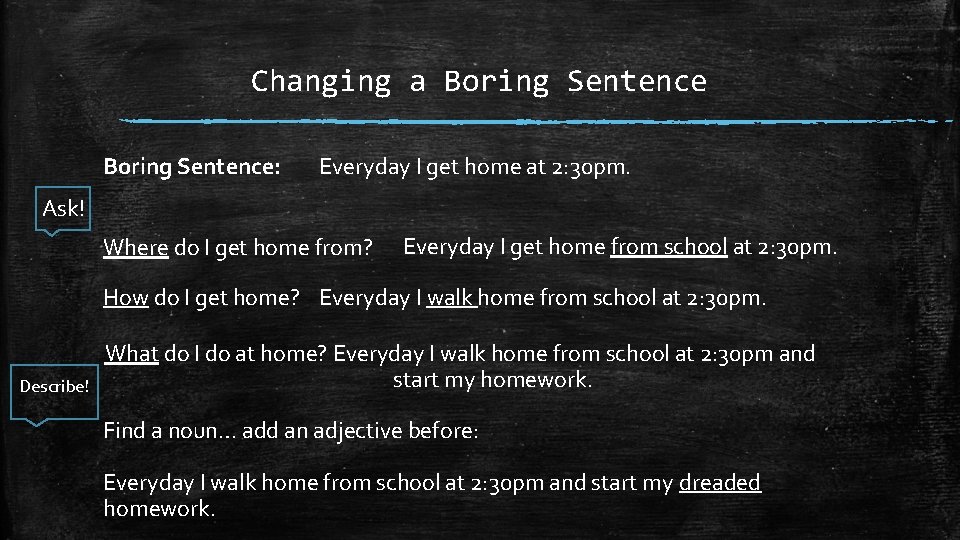 Changing a Boring Sentence

Boring Sentence: Everyday I get home at 2:30pm.

Ask!

Where do I get home from? Everyday I get home from school at 2:30pm.

How do I get home? Everyday I walk home from school at 2:30pm.

What do I do at home? Everyday I walk home from school at 2:30pm and start my homework.

Describe!

Find a noun… add an adjective before:

Everyday I walk home from school at 2:30pm and start my dreaded homework.